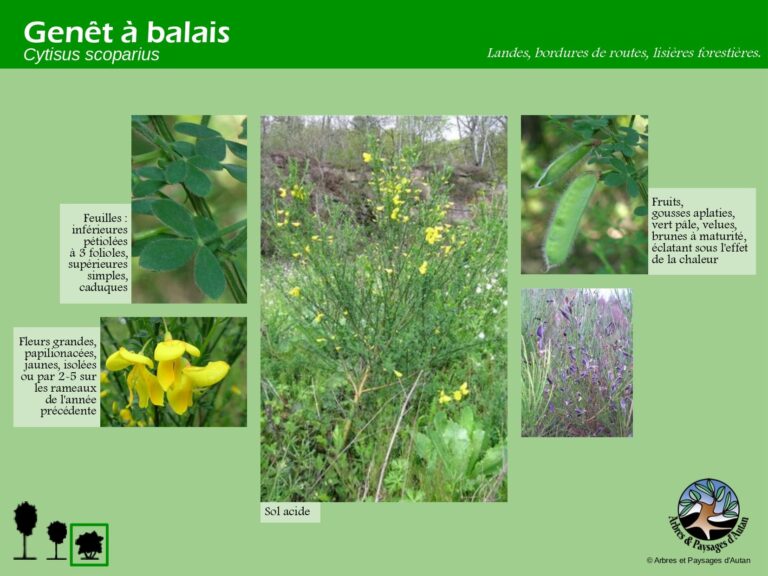 Genêt à balais
Cytisus scoparius

Landes, bordures de routes, lisières forestières.

Feuilles : inférieures pétiolées à 3 folioles, supérieures simples, caduques

Fleurs grandes, papilionacées, jaunes, isolées ou par 2-5 sur les rameaux de l'année précédente

Sol acide

Fruits, gousses aplaties, vert pâle, velues, brunes à maturité, éclatant sous l'effet de la chaleur

Arbres & Paysages d'Autan

© Arbres et Paysages d'Autan